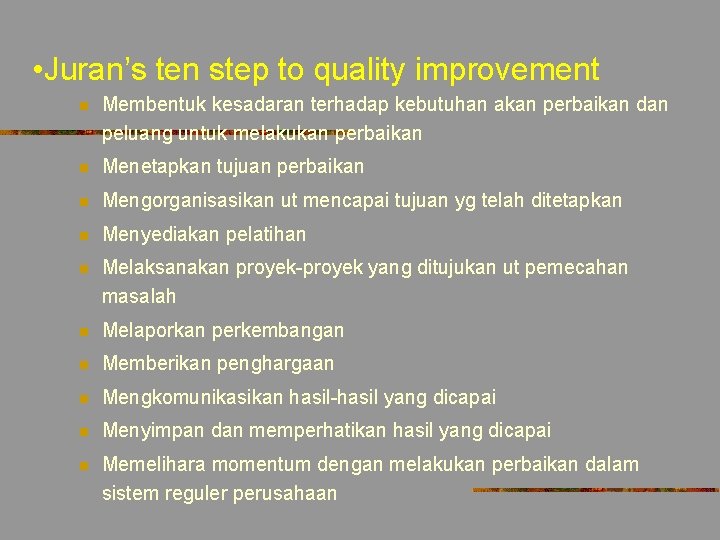 •Juran's ten step to quality improvement

- Membentuk kesadaran terhadap kebutuhan akan perbaikan dan peluang untuk melakukan perbaikan
- Menetapkan tujuan perbaikan
- Mengorganisasikan ut mencapai tujuan yg telah ditetapkan
- Menyediakan pelatihan
- Melaksanakan proyek-proyek yang ditujukan ut pemecahan masalah
- Melaporkan perkembangan
- Memberikan penghargaan
- Mengkomunikasikan hasil-hasil yang dicapai
- Menyimpan dan memperhatikan hasil yang dicapai
- Memelihara momentum dengan melakukan perbaikan dalam sistem reguler perusahaan